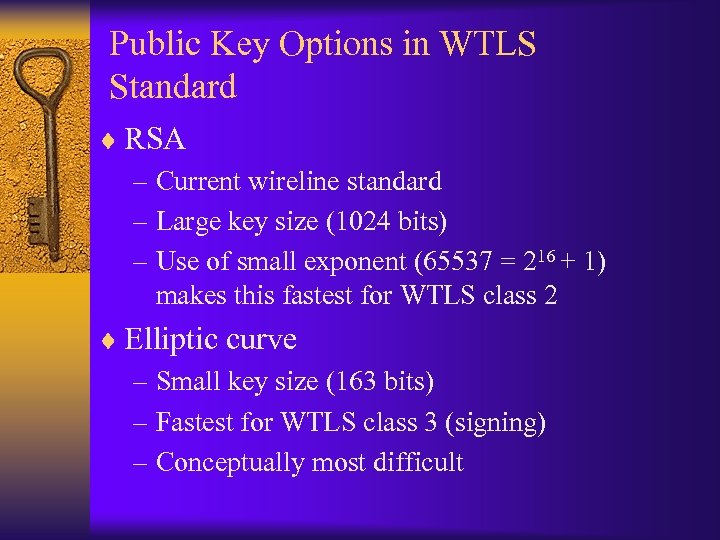 Public Key Options in WTLS Standard

♦ RSA
– Current wireline standard
– Large key size (1024 bits)
– Use of small exponent ($65537 = 2^{16} + 1$) makes this fastest for WTLS class 2

♦ Elliptic curve
– Small key size (163 bits)
– Fastest for WTLS class 3 (signing)
– Conceptually most difficult